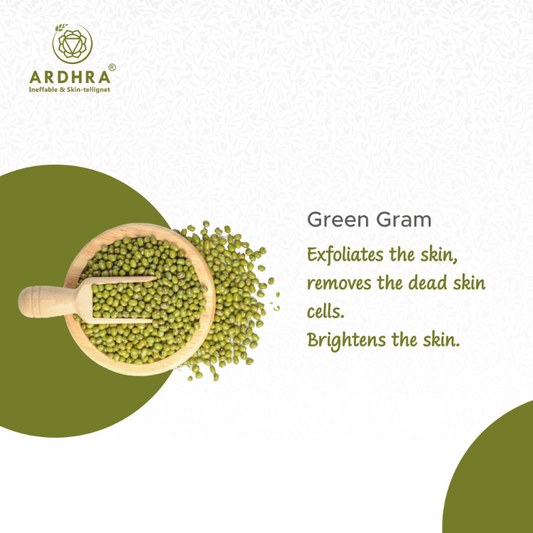 ARDHRA®
Ineffable & Skin-tellignet

Green Gram

Exfoliates the skin, removes the dead skin cells.
Brightens the skin.